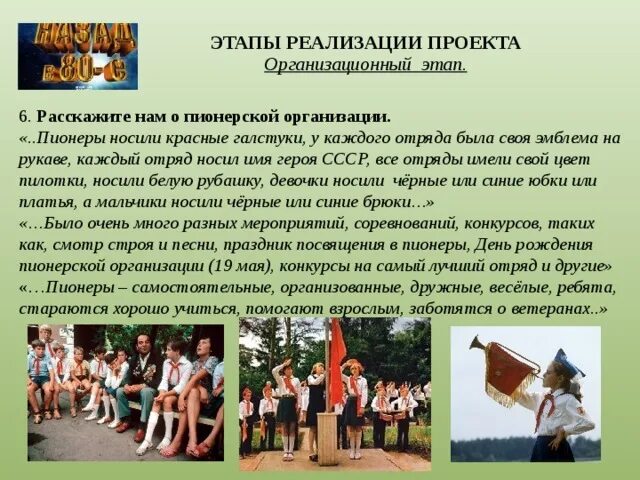 НАЗАД в 80-е

ЭТАПЫ РЕАЛИЗАЦИИ ПРОЕКТА
Организационный этап.

6. Расскажите нам о пионерской организации.
«..Пионеры носили красные галстуки, у каждого отряда была своя эмблема на рукаве, каждый отряд носил имя героя СССР, все отряды имели свой цвет пилотки, носили белую рубашку, девочки носили чёрные или синие юбки или платья, а мальчики носили чёрные или синие брюки…»
«…Было очень много разных мероприятий, соревнований, конкурсов, таких как, смотр строя и песни, праздник посвящения в пионеры, День рождения пионерской организации (19 мая), конкурсы на самый лучший отряд и другие»
«…Пионеры – самостоятельные, организованные, дружные, весёлые, ребята, стараются хорошо учиться, помогают взрослым, заботятся о ветеранах..»